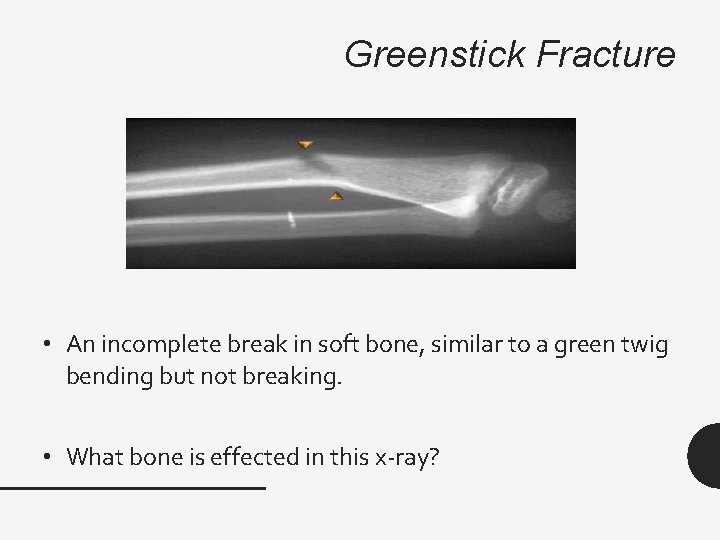 Greenstick Fracture

• An incomplete break in soft bone, similar to a green twig bending but not breaking.

• What bone is effected in this x-ray?